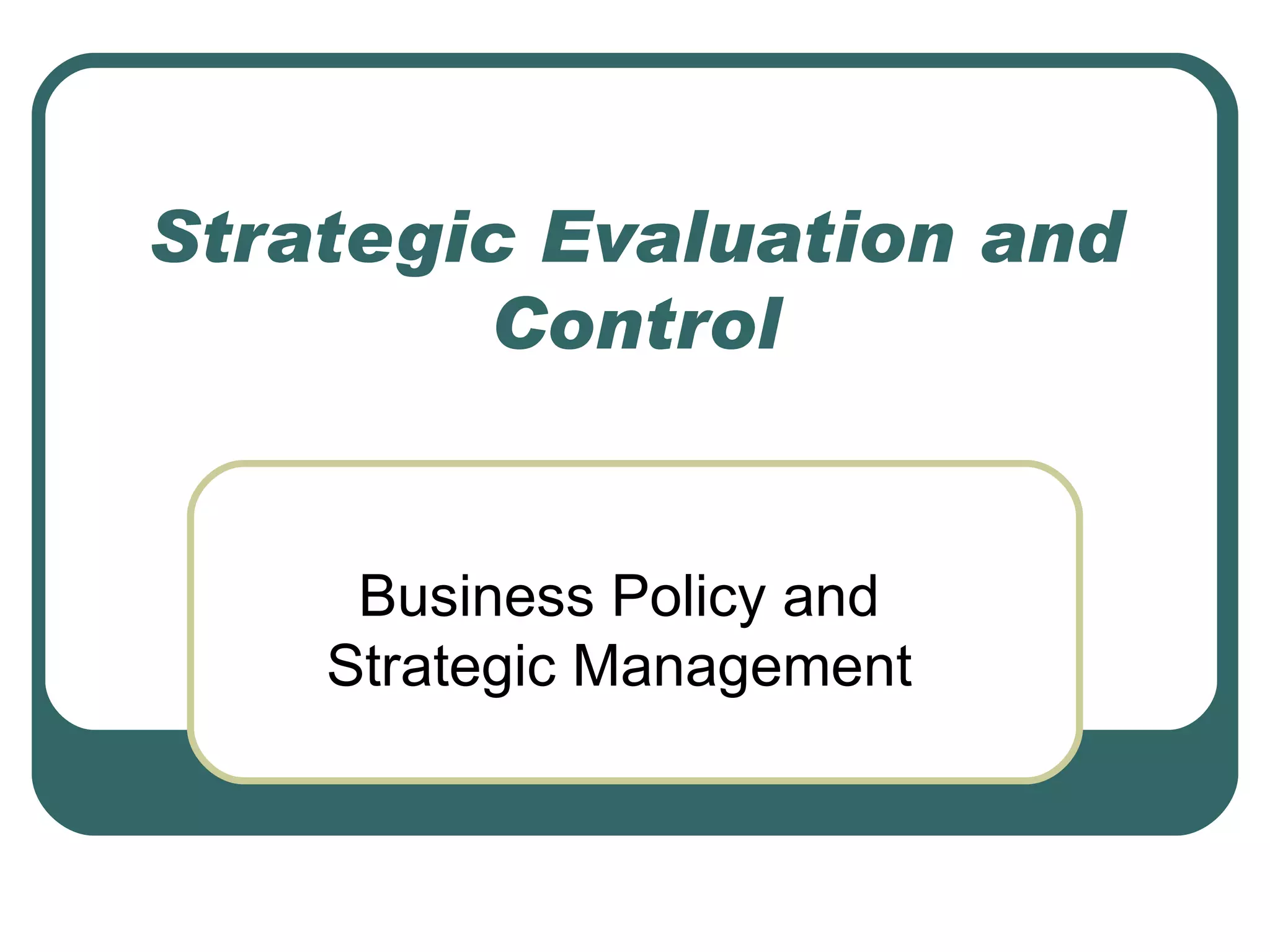 Strategic Evaluation and Control

Business Policy and Strategic Management